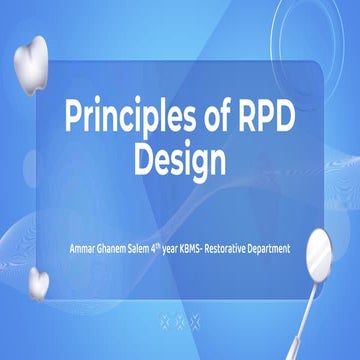 Principles of RPD Design

Ammar Ghanem Salem 4$^{th}$ year KBMS- Restorative Department